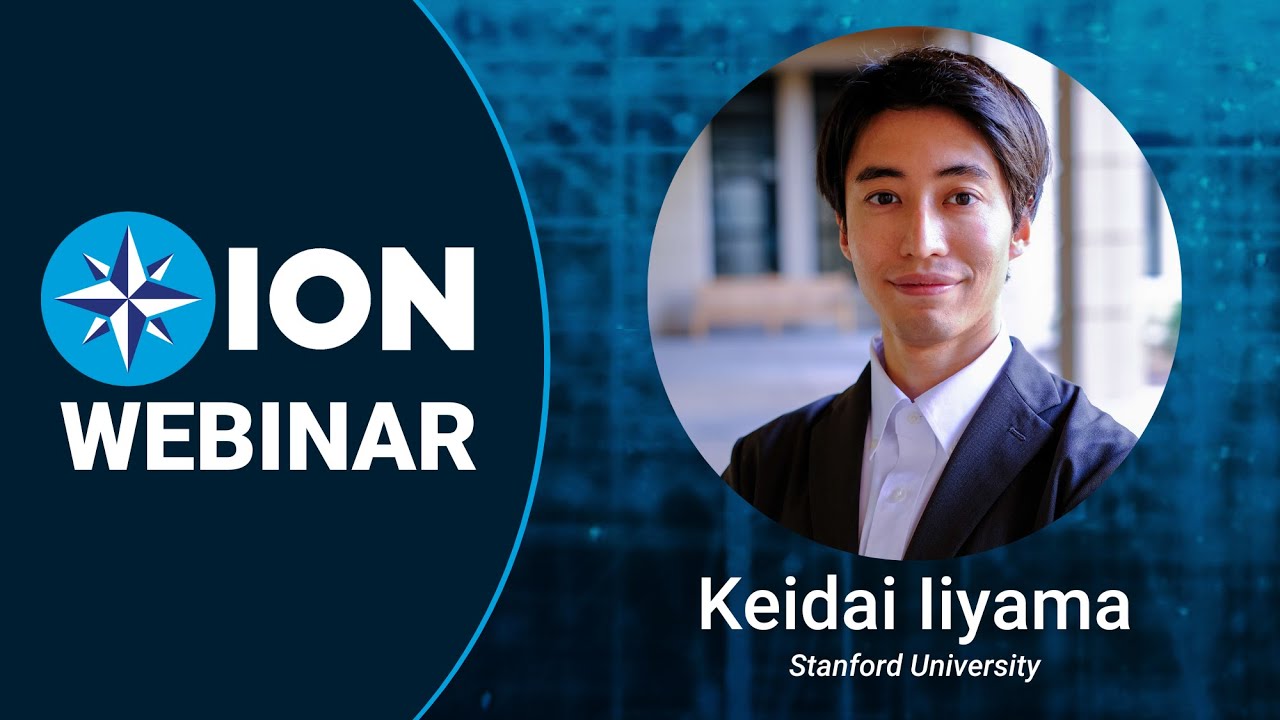 ION
WEBINAR

Keidai Iiyama
Stanford University